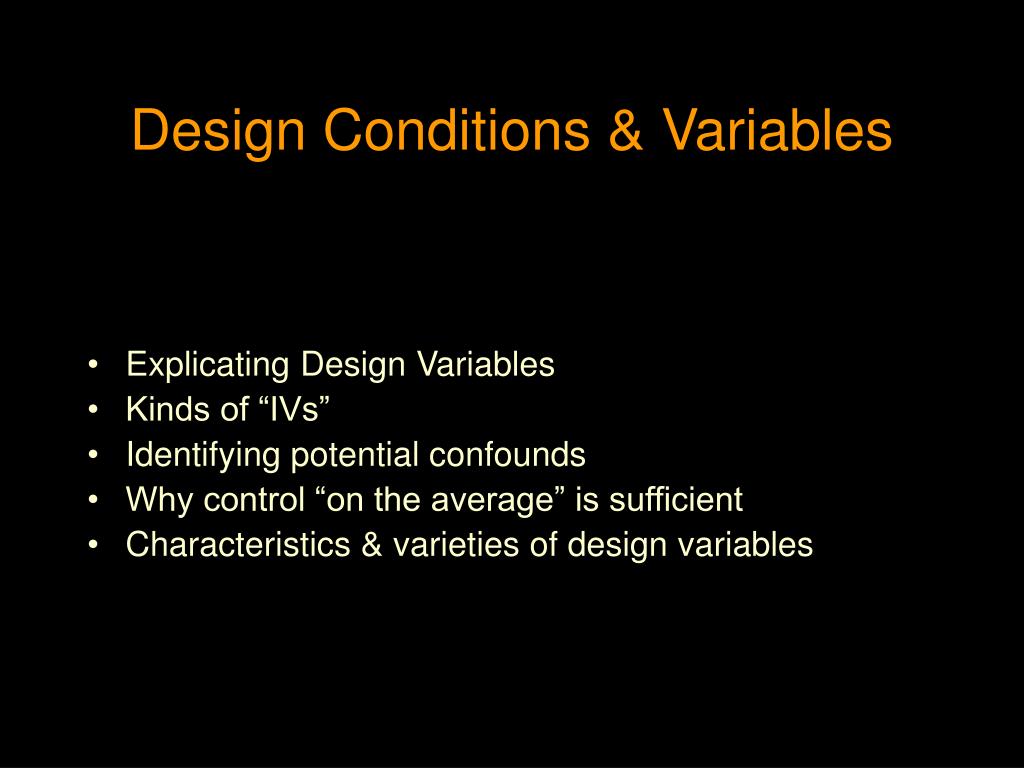 Design Conditions & Variables

• Explicating Design Variables
• Kinds of “IVs”
• Identifying potential confounds
• Why control “on the average” is sufficient
• Characteristics & varieties of design variables